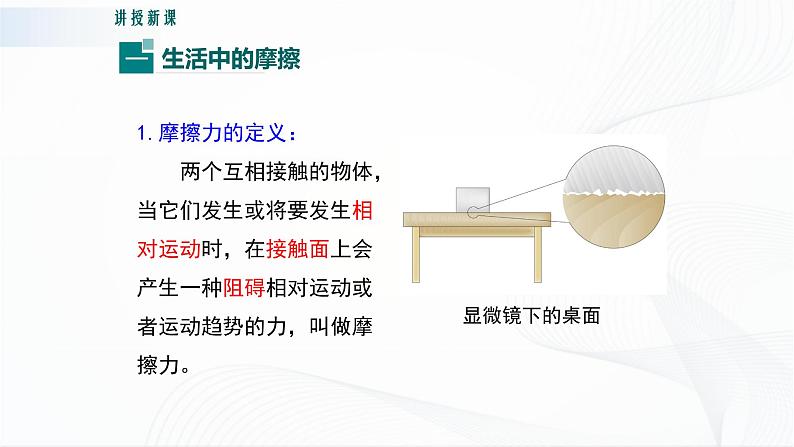 讲授新课

一 生活中的摩擦

1. 摩擦力的定义：

两个互相接触的物体，当它们发生或将要发生相对运动时，在接触面上会产生一种阻碍相对运动或者运动趋势的力，叫做摩擦力。

显微镜下的桌面